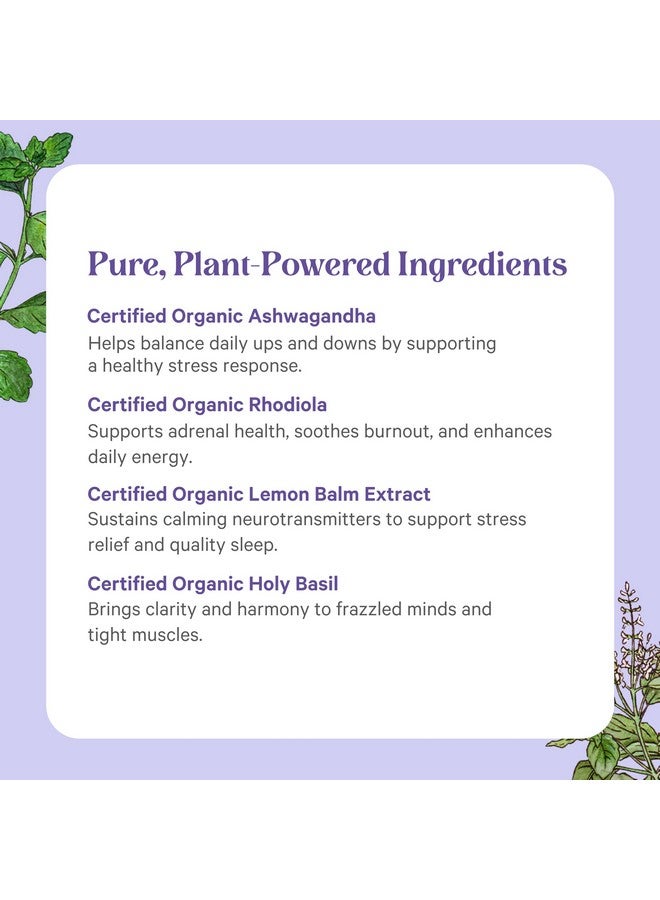 Pure, Plant-Powered Ingredients

Certified Organic Ashwagandha
Helps balance daily ups and downs by supporting a healthy stress response.

Certified Organic Rhodiola
Supports adrenal health, soothes burnout, and enhances daily energy.

Certified Organic Lemon Balm Extract
Sustains calming neurotransmitters to support stress relief and quality sleep.

Certified Organic Holy Basil
Brings clarity and harmony to frazzled minds and tight muscles.